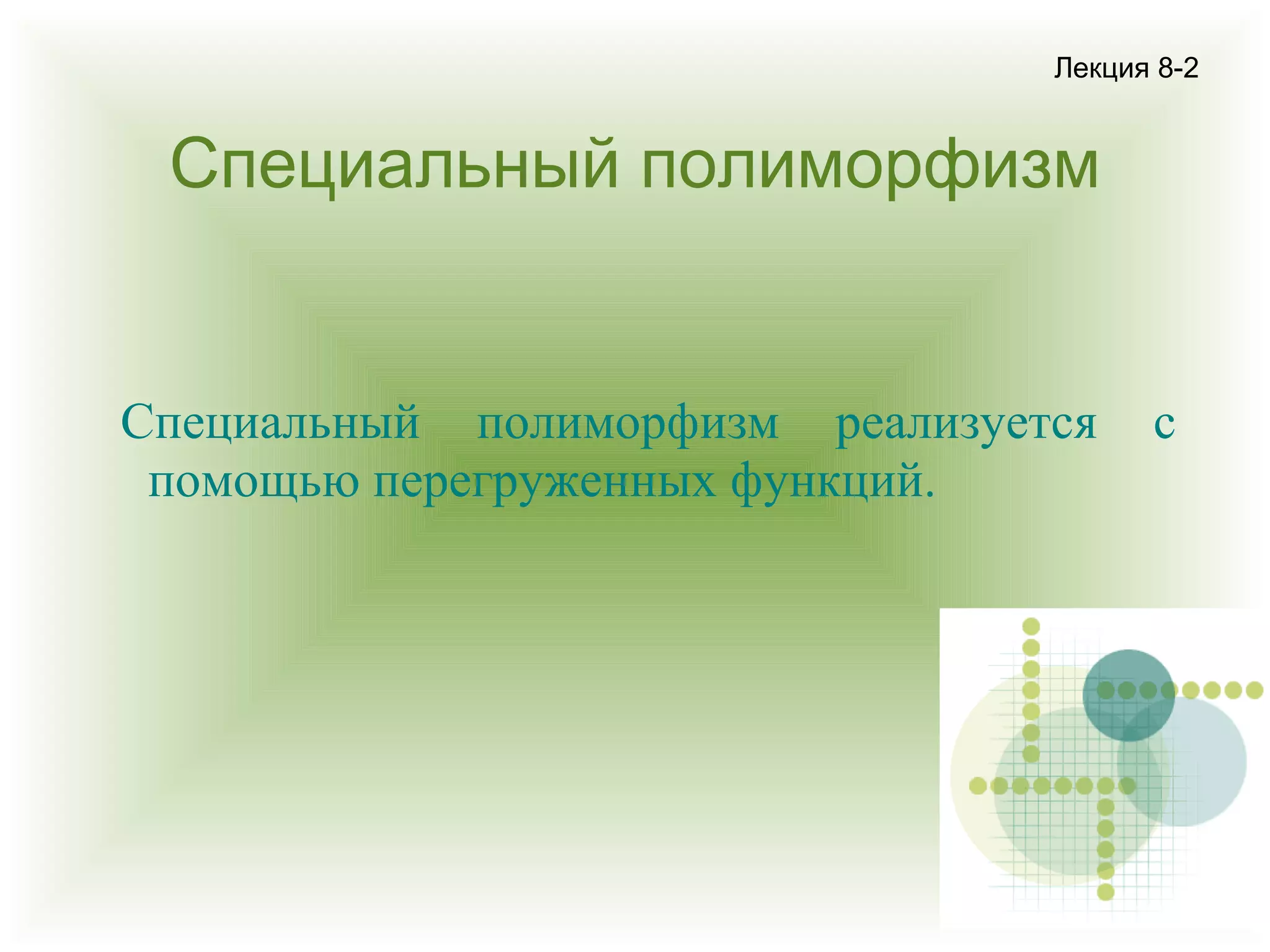 Лекция 8-2

Специальный полиморфизм

Специальный полиморфизм реализуется с помощью перегруженных функций.